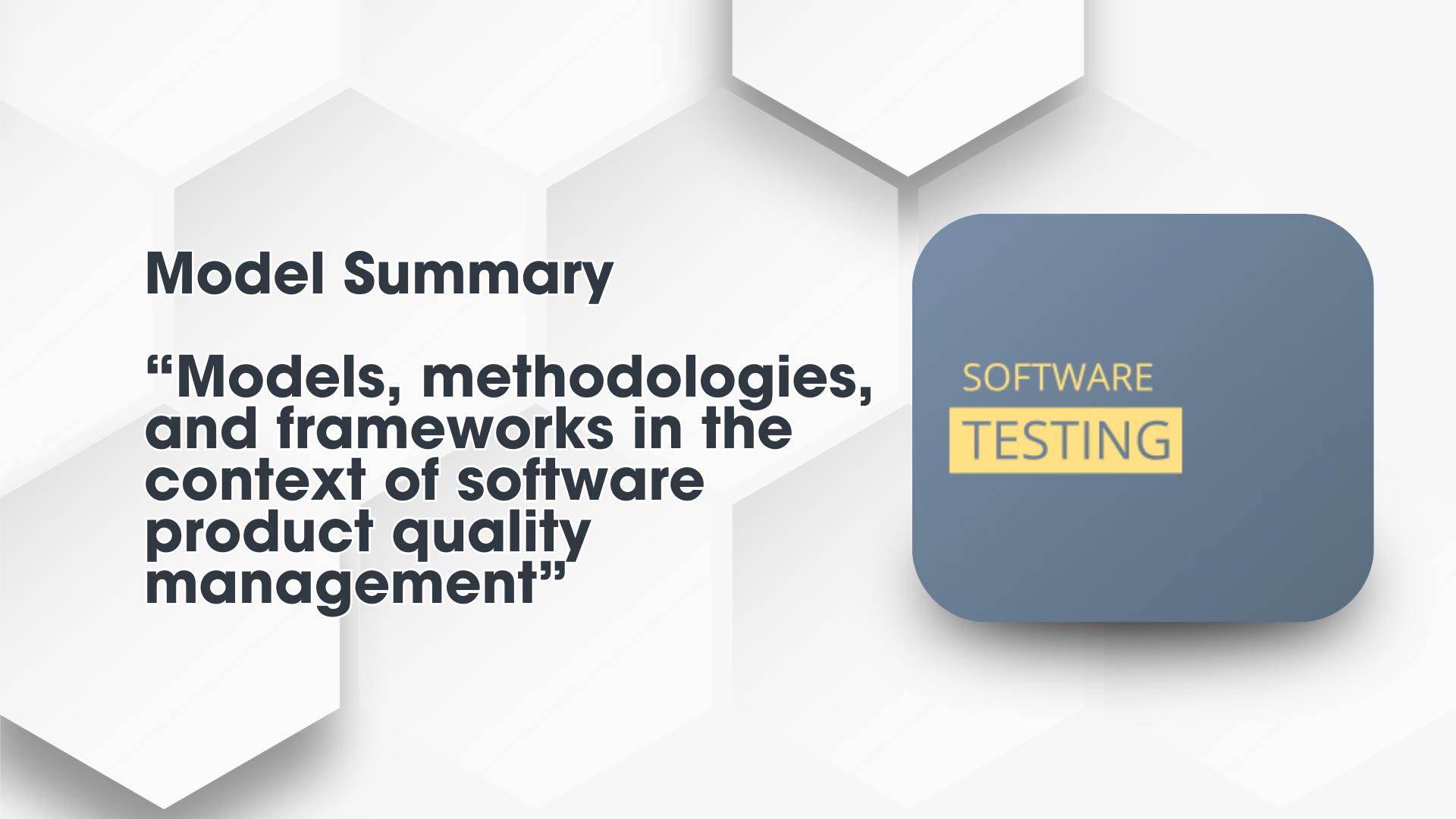 Model Summary

“Models, methodologies, and frameworks in the context of software product quality management”

SOFTWARE
TESTING